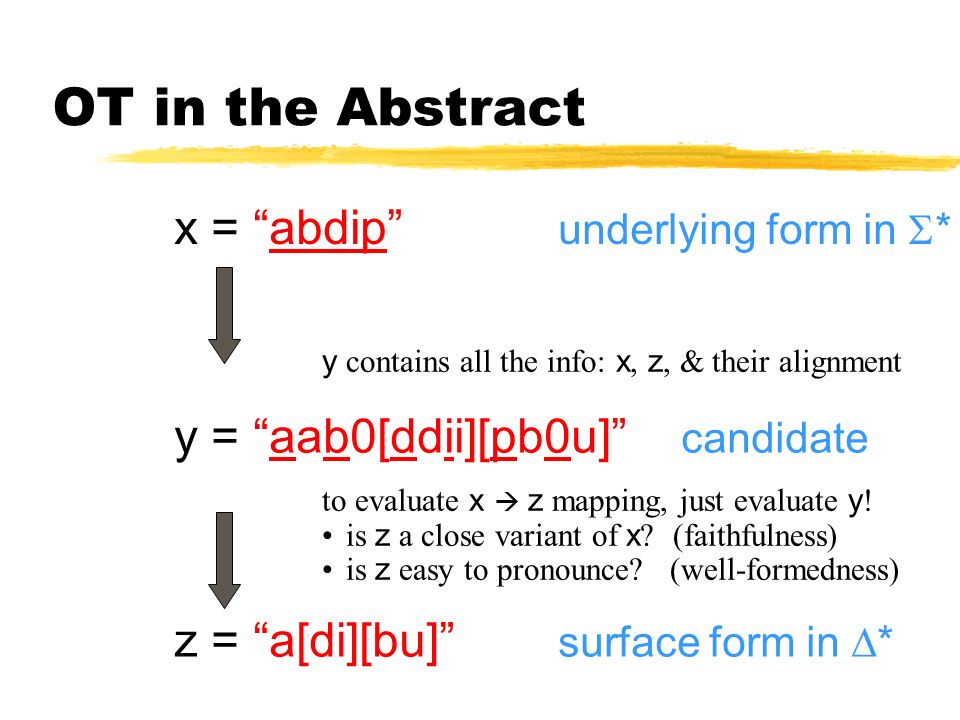 OT in the Abstract

x = “abdip” underlying form in $\Sigma^*$

y contains all the info: x, z, & their alignment

y = “aab0[ddii][pb0u]” candidate

to evaluate x → z mapping, just evaluate y!
• is z a close variant of x? (faithfulness)
• is z easy to pronounce? (well-formedness)

z = “a[di][bu]” surface form in $\Delta^*$